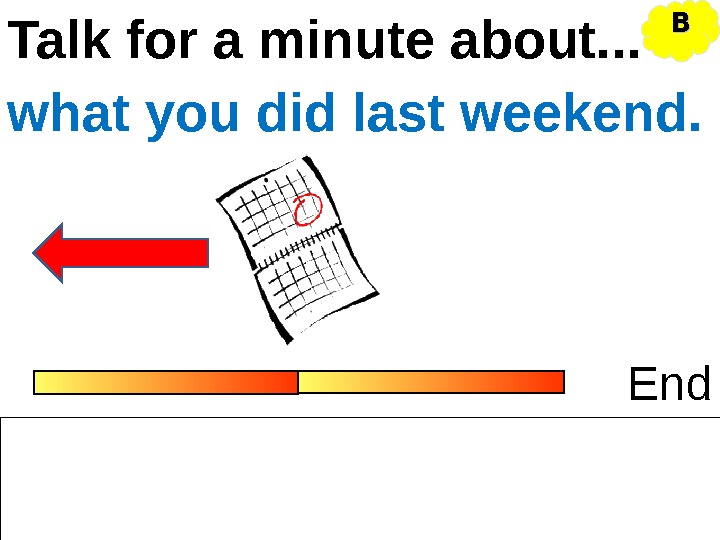 Talk for a minute about...

B

what you did last weekend.

End